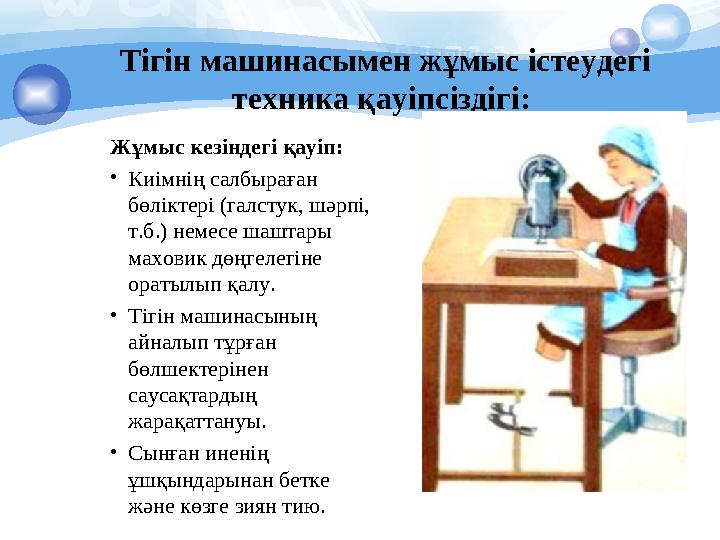 Тігін машинасымен жұмыс істеудегі техника қауіпсіздігі:

Жұмыс кезіндегі қауіп:

• Киімнің салбыраған бөліктері (галстук, шәрпі, т.б.) немесе шаштары маховик дөңгелегіне оратылып қалу.

• Тігін машинасының айналып тұрған бөлшектерінен саусақтардың жарақаттануы.

• Сынған иненің ұшқындарынан бетке және көзге зиян тию.